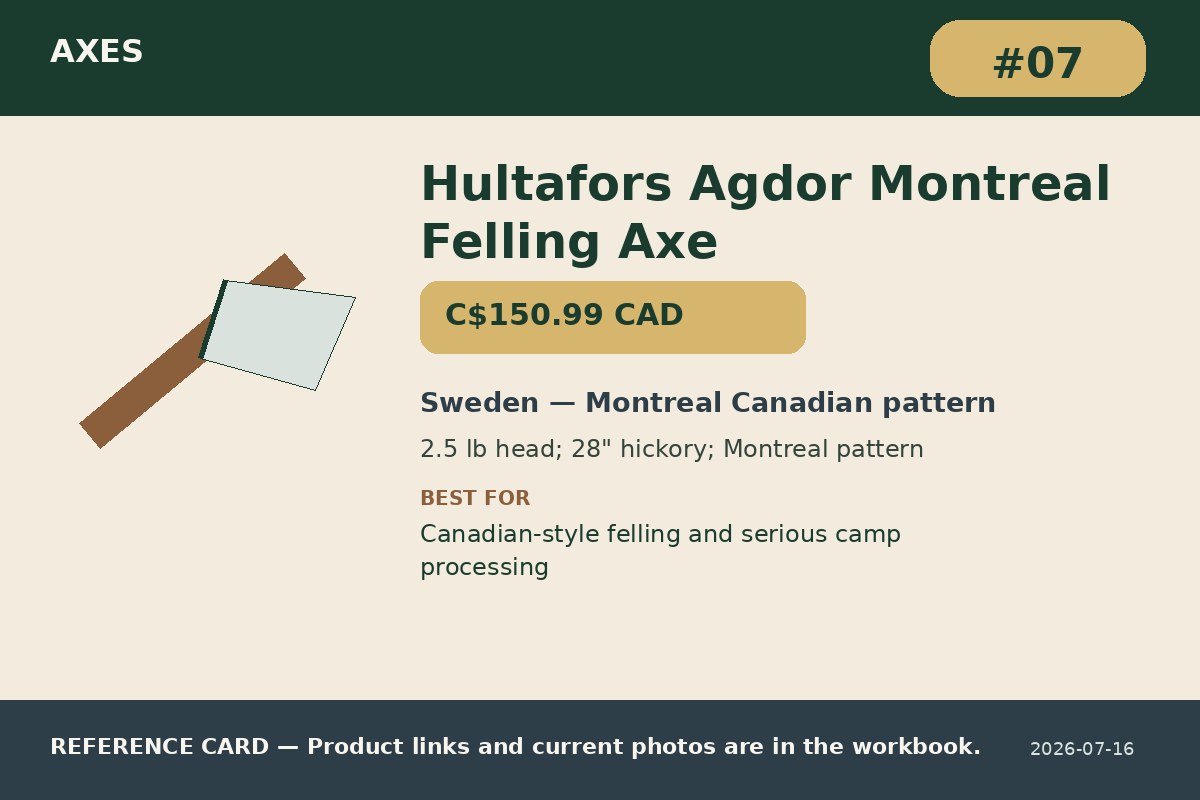 AXES

#07

Hultafors Agdor Montreal Felling Axe

C$150.99 CAD

Sweden — Montreal Canadian pattern

2.5 lb head; 28" hickory; Montreal pattern

BEST FOR

Canadian-style felling and serious camp processing

REFERENCE CARD — Product links and current photos are in the workbook.

2026-07-16